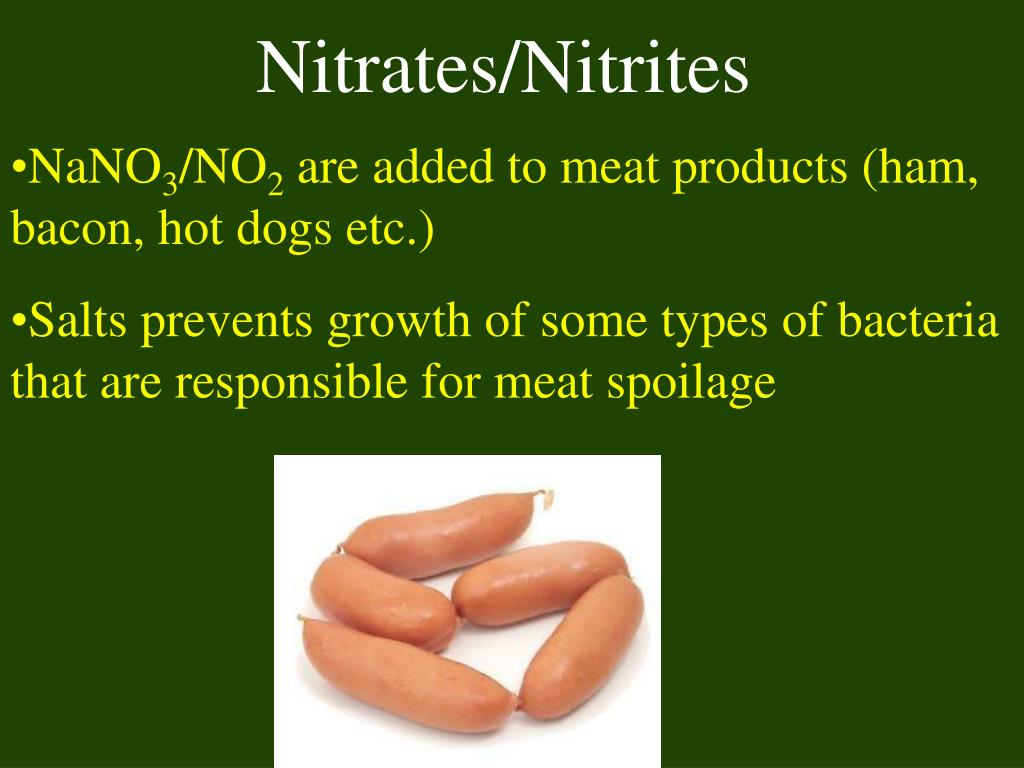 Nitrates/Nitrites

•$NaNO_3/NO_2$ are added to meat products (ham, bacon, hot dogs etc.)

•Salts prevents growth of some types of bacteria that are responsible for meat spoilage